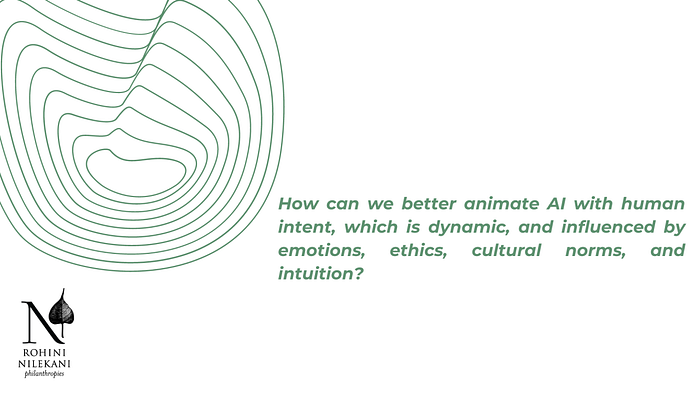 How can we better animate AI with human intent, which is dynamic, and influenced by emotions, ethics, cultural norms, and intuition?

N
ROHINI
NILEKANI
philanthropies